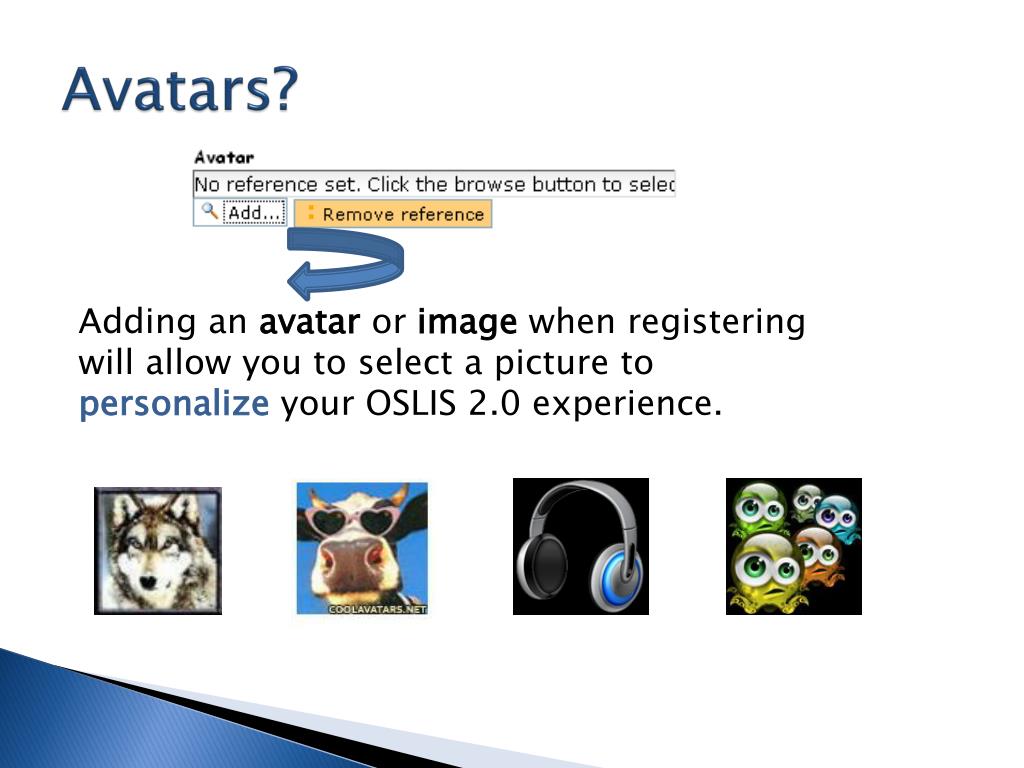 Avatars?

Avatar

No reference set. Click the browse button to selec

Add...

Remove reference

Adding an avatar or image when registering will allow you to select a picture to personalize your OSLIS 2.0 experience.

COOLAVATARS.NET